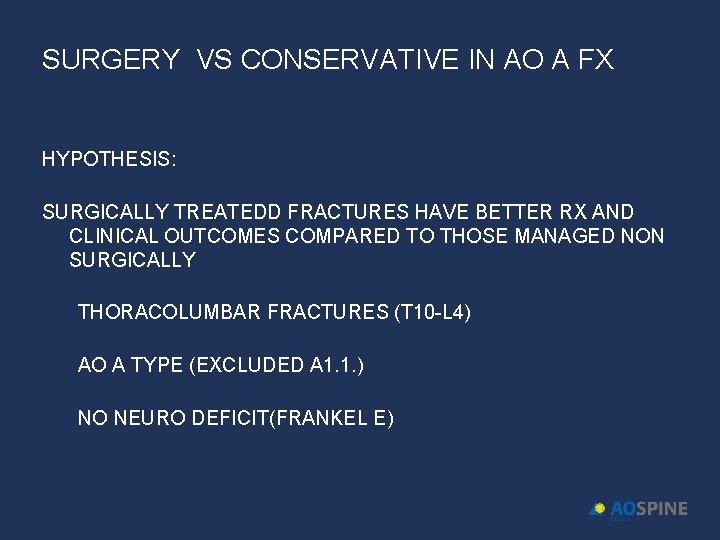 SURGERY VS CONSERVATIVE IN AO A FX

HYPOTHESIS:

SURGICALLY TREATEDD FRACTURES HAVE BETTER RX AND CLINICAL OUTCOMES COMPARED TO THOSE MANAGED NON SURGICALLY

THORACOLUMBAR FRACTURES (T10-L4)

AO A TYPE (EXCLUDED A1.1.)

NO NEURO DEFICIT(FRANKEL E)

AOSPINE